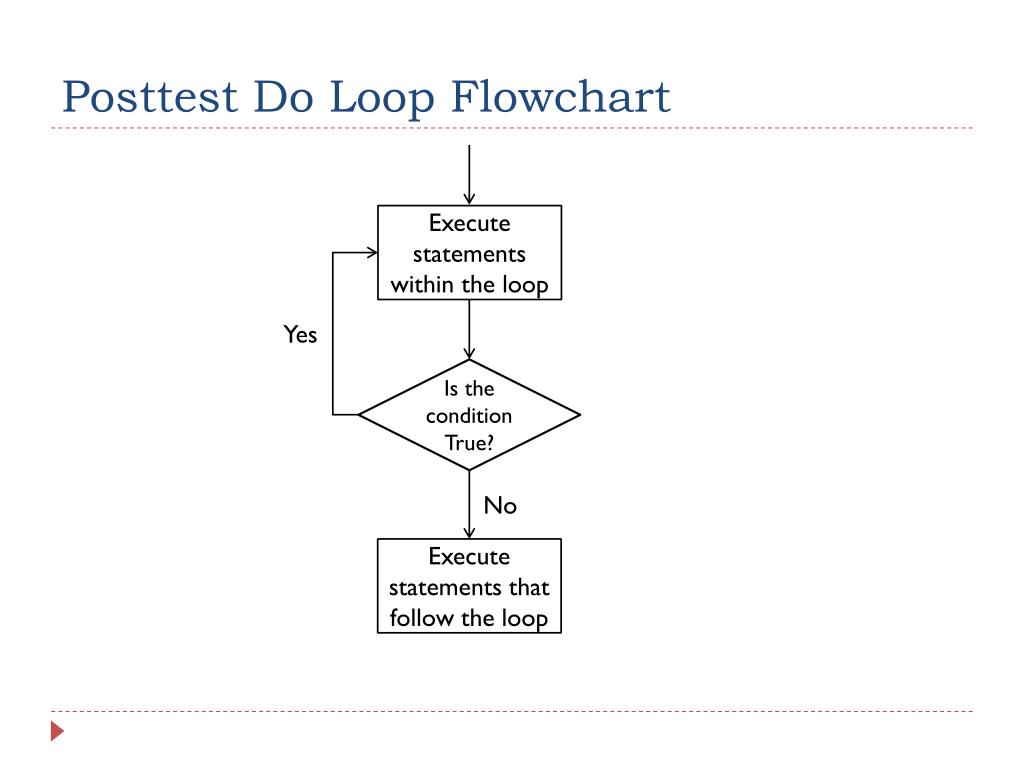 Posttest Do Loop Flowchart

Execute statements within the loop

Yes

Is the condition True?

No

Execute statements that follow the loop